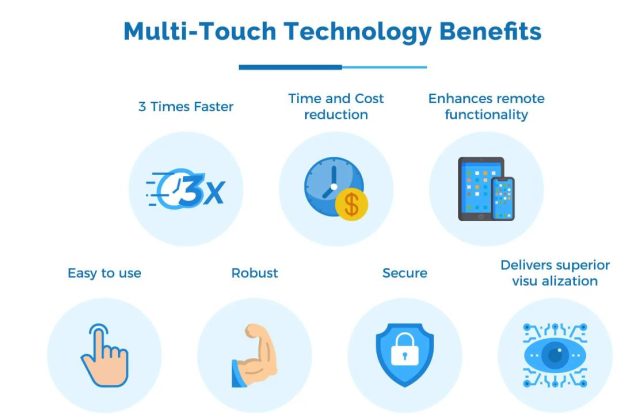 Multi-Touch Technology Benefits

3 Times Faster

3x

Time and Cost reduction

$

Enhances remote functionality

Easy to use

Robust

Secure

Delivers superior visu alization